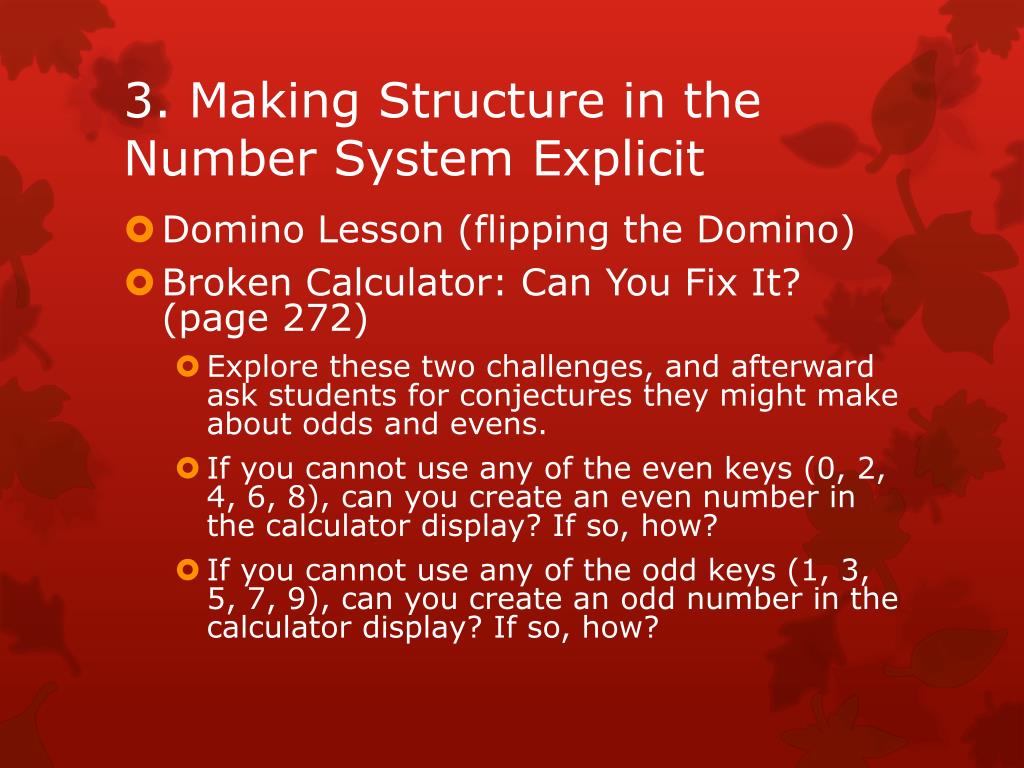 3. Making Structure in the Number System Explicit

Domino Lesson (flipping the Domino)

Broken Calculator: Can You Fix It? (page 272)

Explore these two challenges, and afterward ask students for conjectures they might make about odds and evens.

If you cannot use any of the even keys (0, 2, 4, 6, 8), can you create an even number in the calculator display? If so, how?

If you cannot use any of the odd keys (1, 3, 5, 7, 9), can you create an odd number in the calculator display? If so, how?